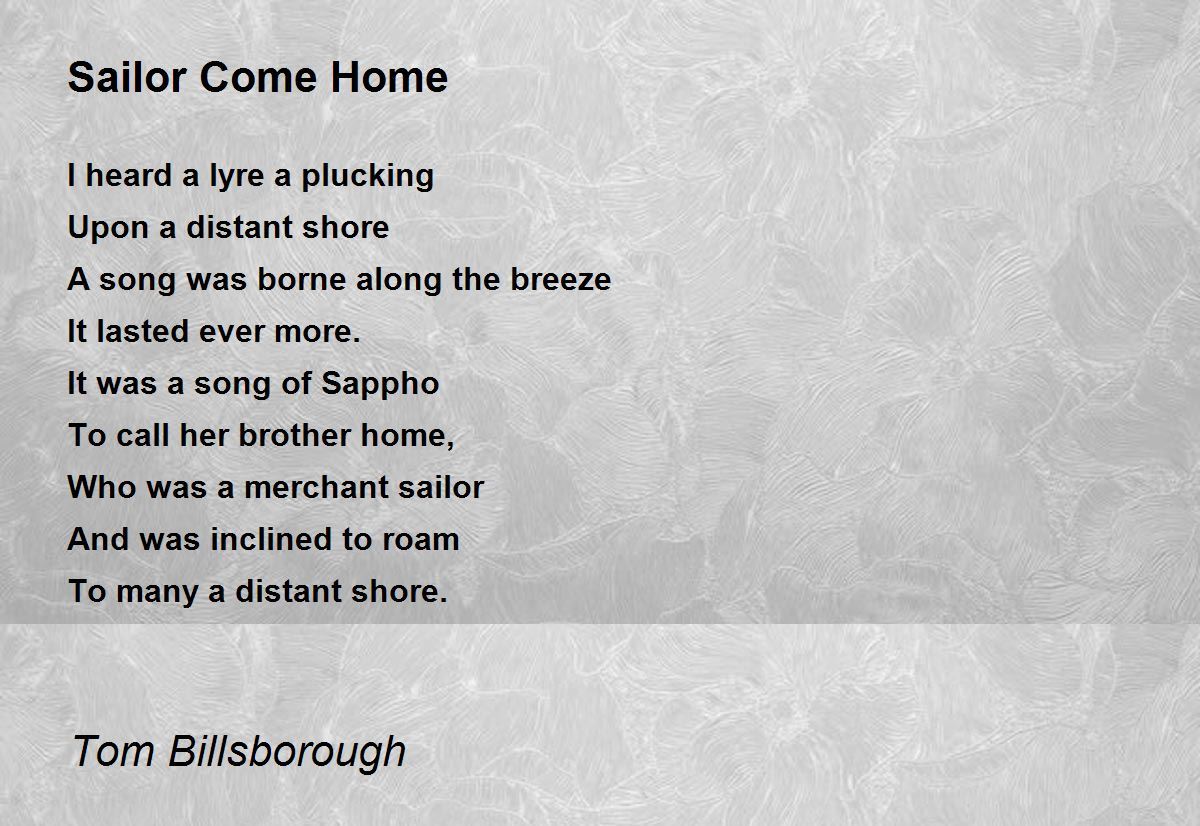 Sailor Come Home

I heard a lyre a plucking
Upon a distant shore
A song was borne along the breeze
It lasted ever more.
It was a song of Sappho
To call her brother home,
Who was a merchant sailor
And was inclined to roam
To many a distant shore.

Tom Billsborough